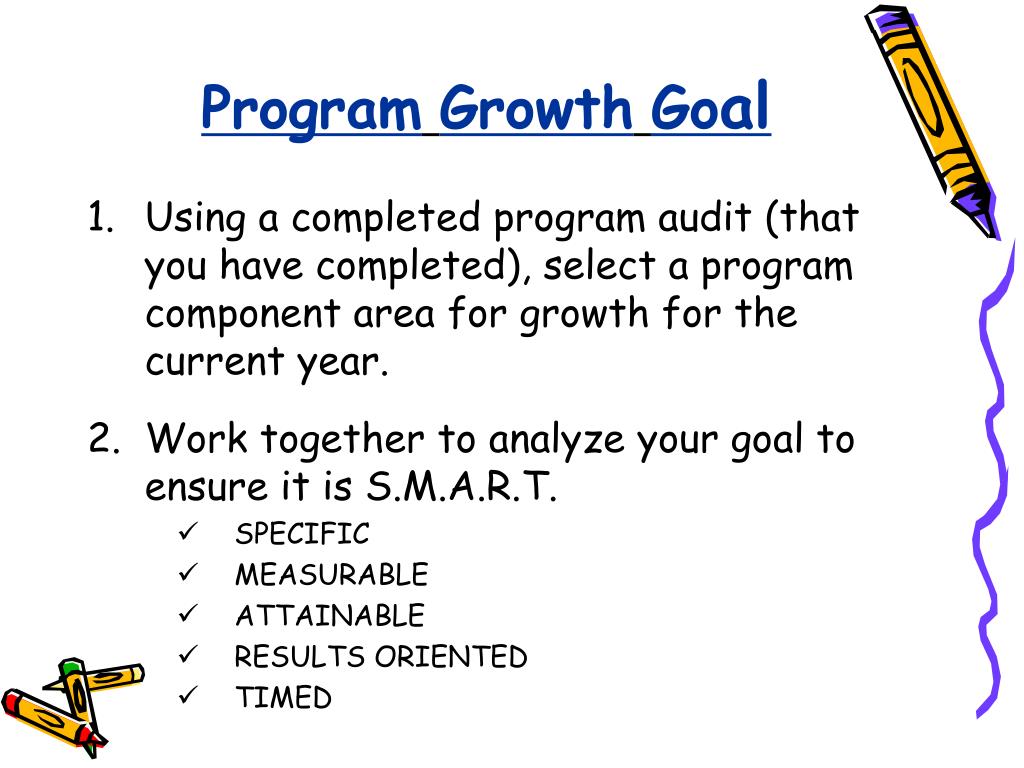 Program Growth Goal

1. Using a completed program audit (that you have completed), select a program component area for growth for the current year.

2. Work together to analyze your goal to ensure it is S.M.A.R.T.
✓ SPECIFIC
✓ MEASURABLE
✓ ATTAINABLE
✓ RESULTS ORIENTED
✓ TIMED